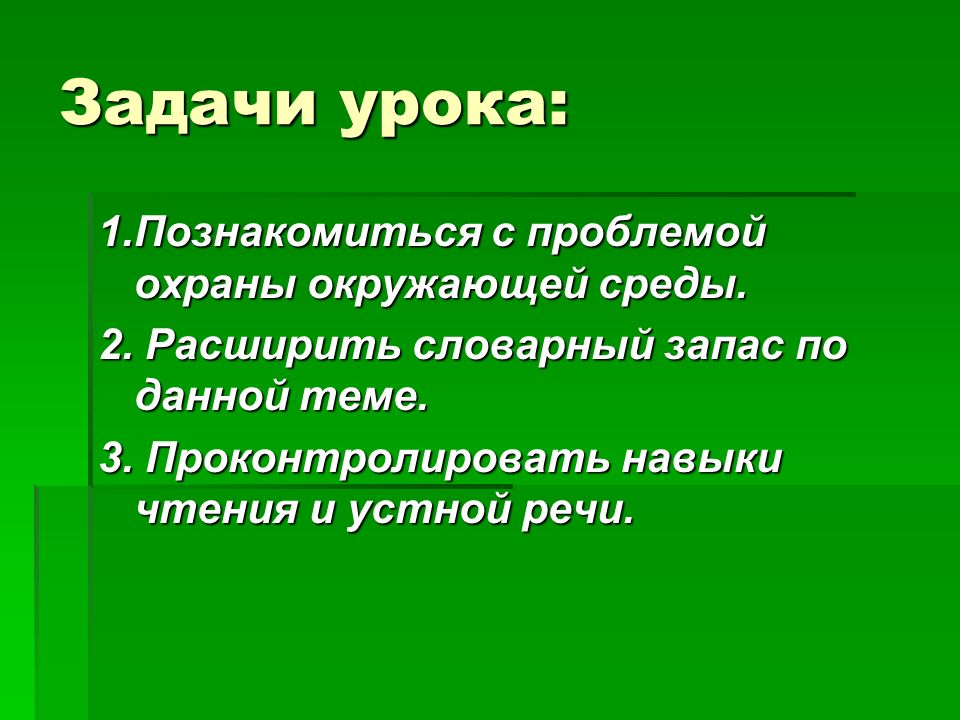 Задачи урока:

1.Познакомиться с проблемой охраны окружающей среды.

2. Расширить словарный запас по данной теме.

3. Проконтролировать навыки чтения и устной речи.